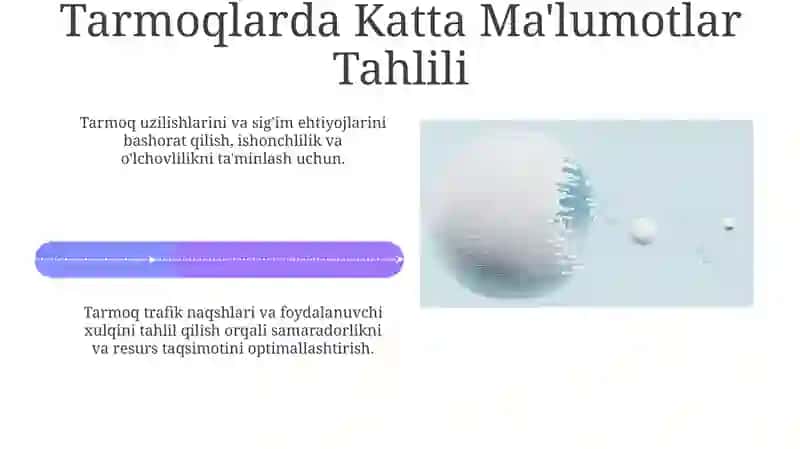 Tarmoqlarda Katta Ma'lumotlar Tahlili

Tarmoq uzilishlarini va sig'im ehtiyojlarini bashorat qilish, ishonchlilik va o'lchovlilikni ta'minlash uchun.

Tarmoq trafik naqshlari va foydalanuvchi xulqini tahlil qilish orqali samaradorlikni va resurs taqsimotini optimallashtirish.